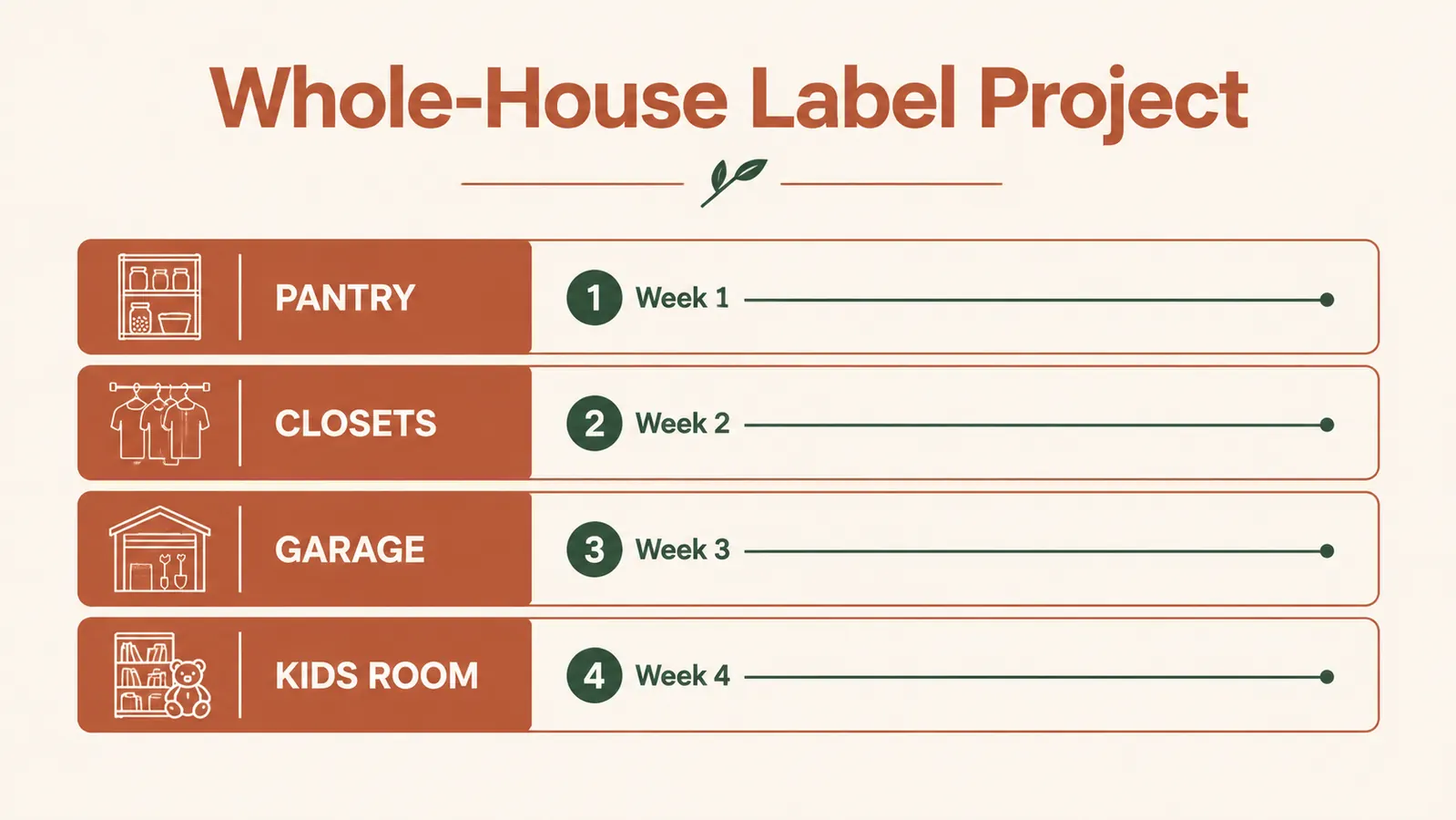 Whole-House Label Project

PANTRY
1 Week 1

CLOSETS
2 Week 2

GARAGE
3 Week 3

KIDS ROOM
4 Week 4